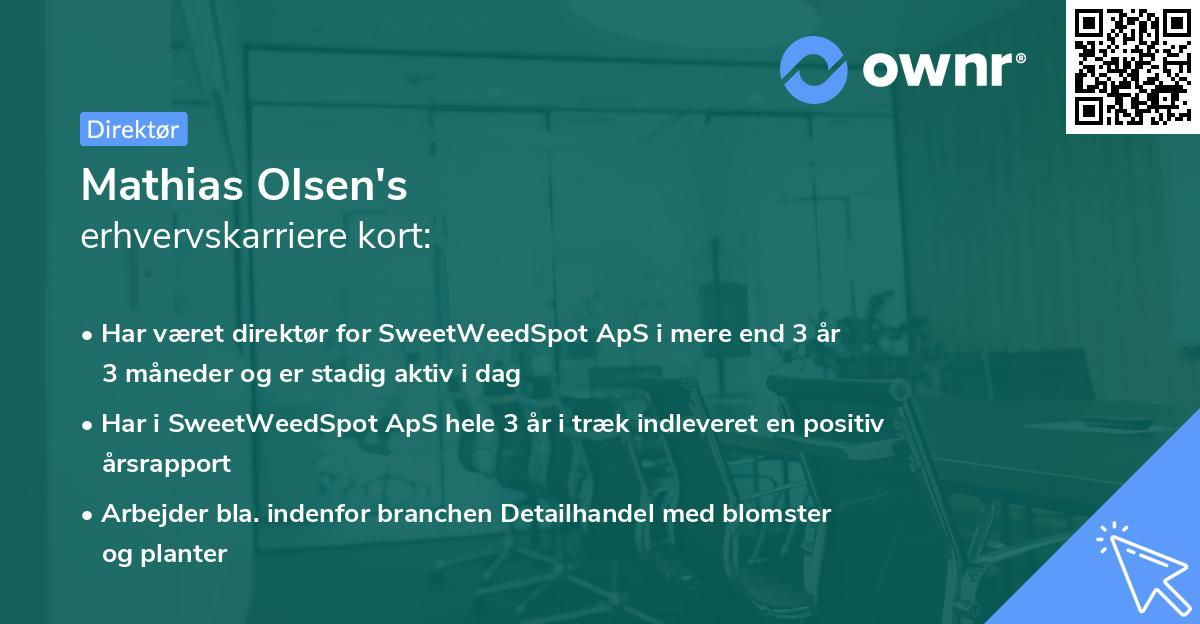 ownr®

Direktør

Mathias Olsen's
erhvervskarriere kort:

• Har været direktør for SweetWeedSpot ApS i mere end 3 år 3 måneder og er stadig aktiv i dag
• Har i SweetWeedSpot ApS hele 3 år i træk indleveret en positiv årsrapport
• Arbejder bla. indenfor branchen Detailhandel med blomster og planter